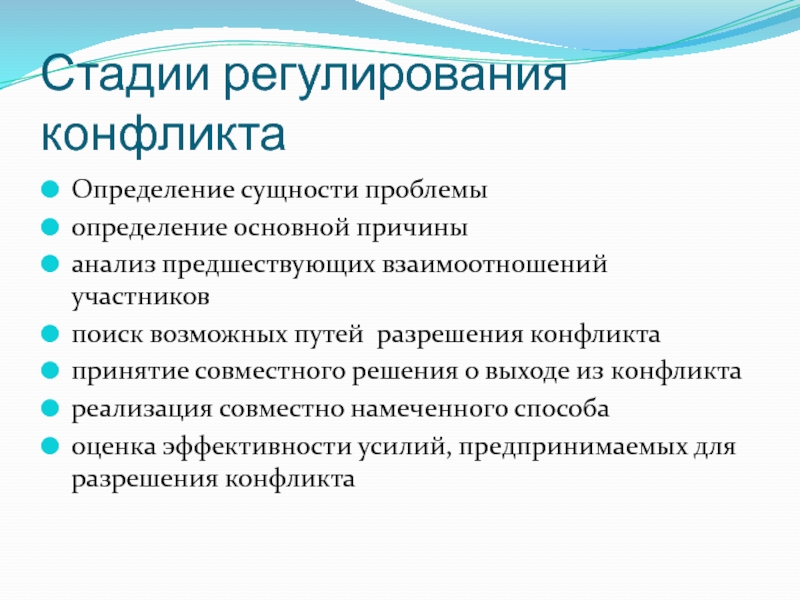 Стадии регулирования конфликта

Определение сущности проблемы

определение основной причины

анализ предшествующих взаимоотношений участников

поиск возможных путей  разрешения конфликта

принятие совместного решения о выходе из конфликта

реализация совместно намеченного способа

оценка эффективности усилий, предпринимаемых для разрешения конфликта